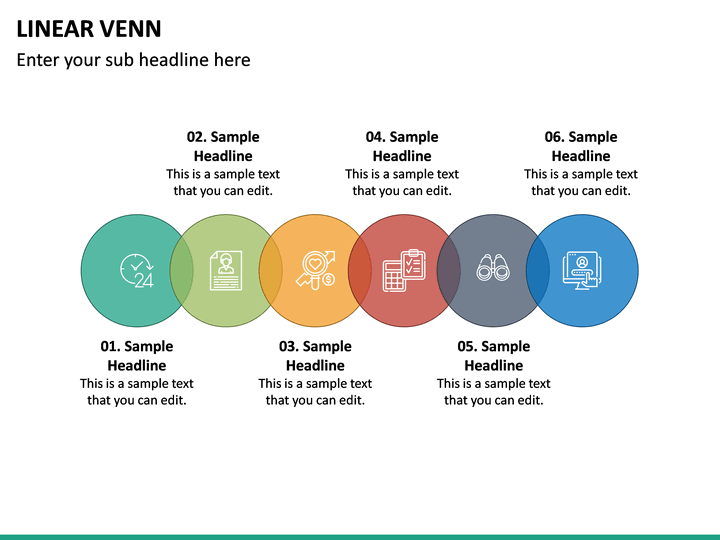 LINEAR VENN

Enter your sub headline here

02. Sample Headline
This is a sample text that you can edit.

04. Sample Headline
This is a sample text that you can edit.

06. Sample Headline
This is a sample text that you can edit.

24

01. Sample Headline
This is a sample text that you can edit.

03. Sample Headline
This is a sample text that you can edit.

05. Sample Headline
This is a sample text that you can edit.